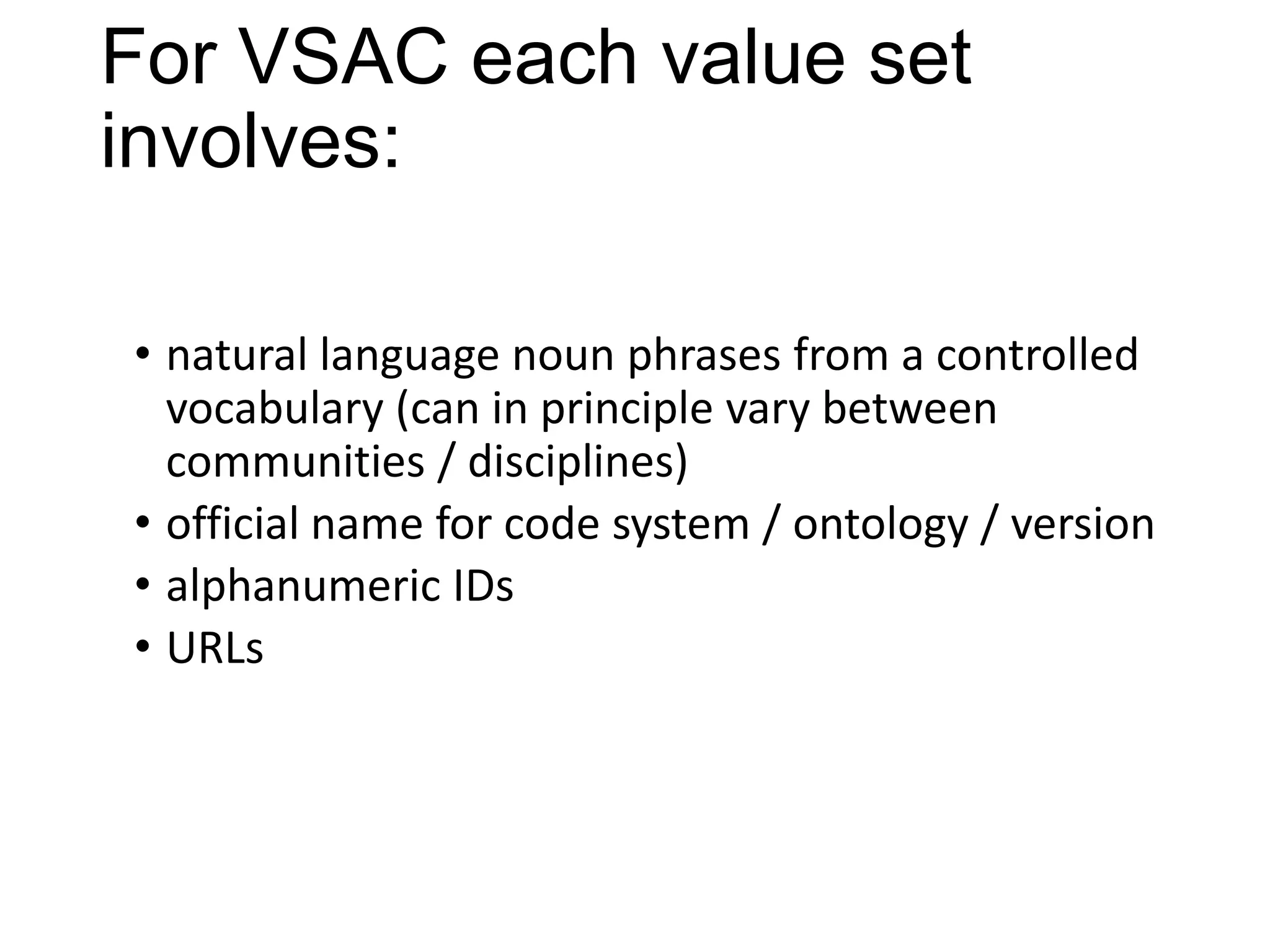 For VSAC each value set involves:

• natural language noun phrases from a controlled vocabulary (can in principle vary between communities / disciplines)
• official name for code system / ontology / version
• alphanumeric IDs
• URLs